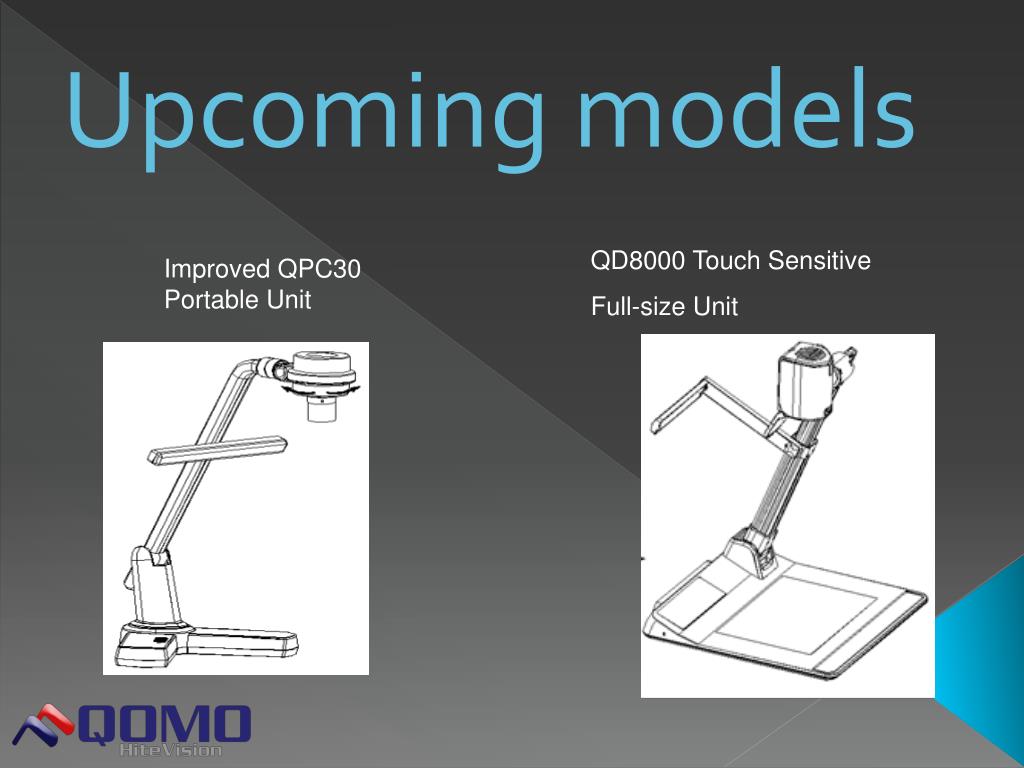 Upcoming models

Improved QPC30
Portable Unit

QD8000 Touch Sensitive

Full-size Unit

QOMO
HiteVision